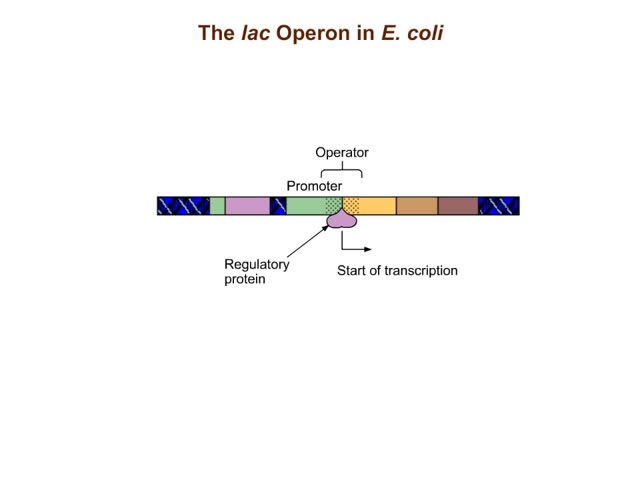 The lac Operon in E. coli

Operator

Promoter

Regulatory protein

Start of transcription